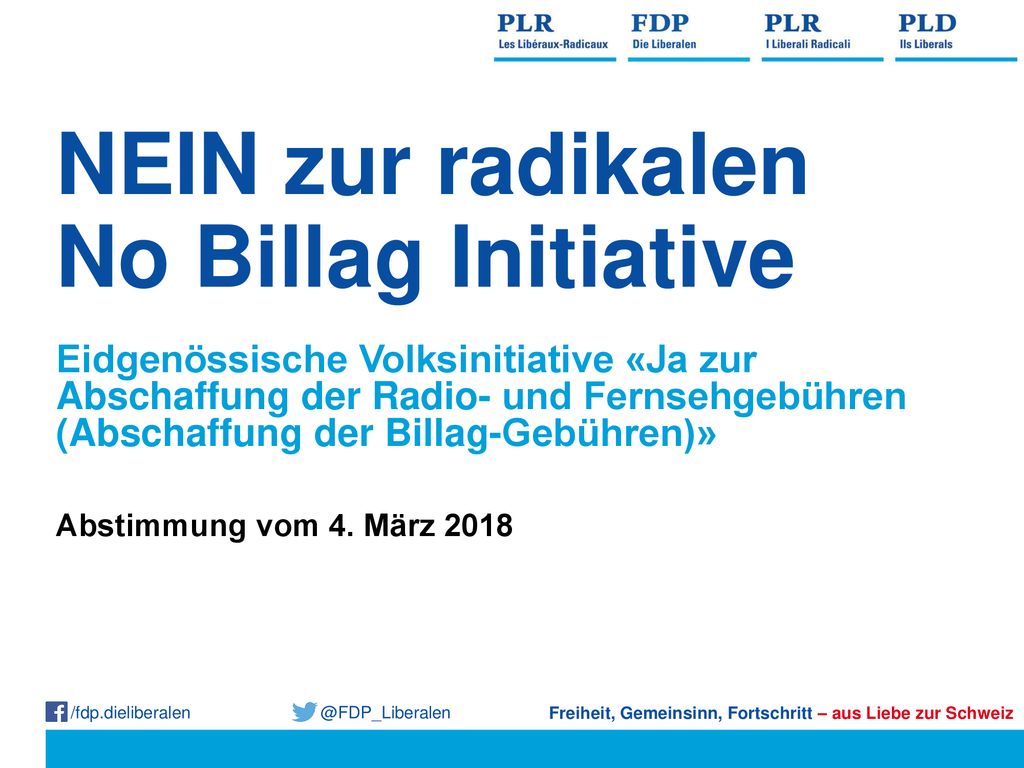 PLR
Les Libéraux-Radicaux

FDP
Die Liberalen

PLR
I Liberali Radicali

PLD
Ils Liberals

NEIN zur radikalen No Billag Initiative

Eidgenössische Volksinitiative «Ja zur Abschaffung der Radio- und Fernsehgebühren (Abschaffung der Billag-Gebühren)»

Abstimmung vom 4. März 2018

/fdp.dieliberalen

@FDP_Liberalen

Freiheit, Gemeinsinn, Fortschritt – aus Liebe zur Schweiz